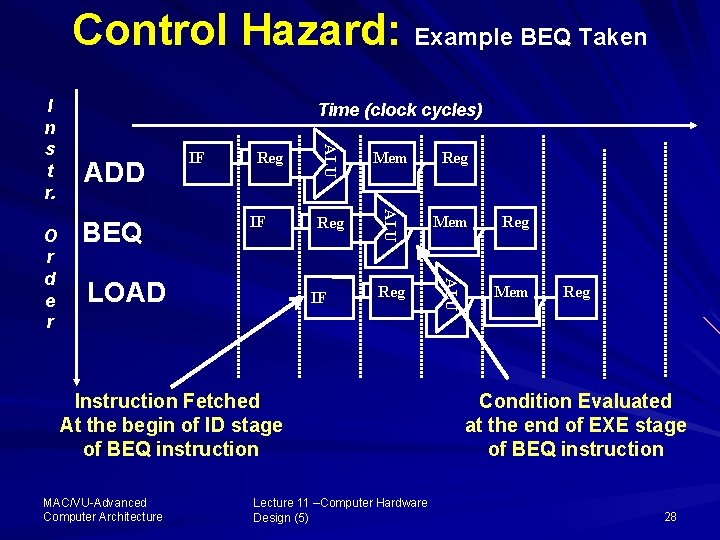 Control Hazard: Example BEQ Taken

Instr. Order

Time (clock cycles)

ADD
IF Reg ALU Mem Reg

BEQ
IF Reg ALU Mem Reg

LOAD
IF Reg ALU Mem Reg

Instruction Fetched At the begin of ID stage of BEQ instruction

Condition Evaluated at the end of EXE stage of BEQ instruction

MAC/VU-Advanced Computer Architecture

Lecture 11 –Computer Hardware Design (5)

28